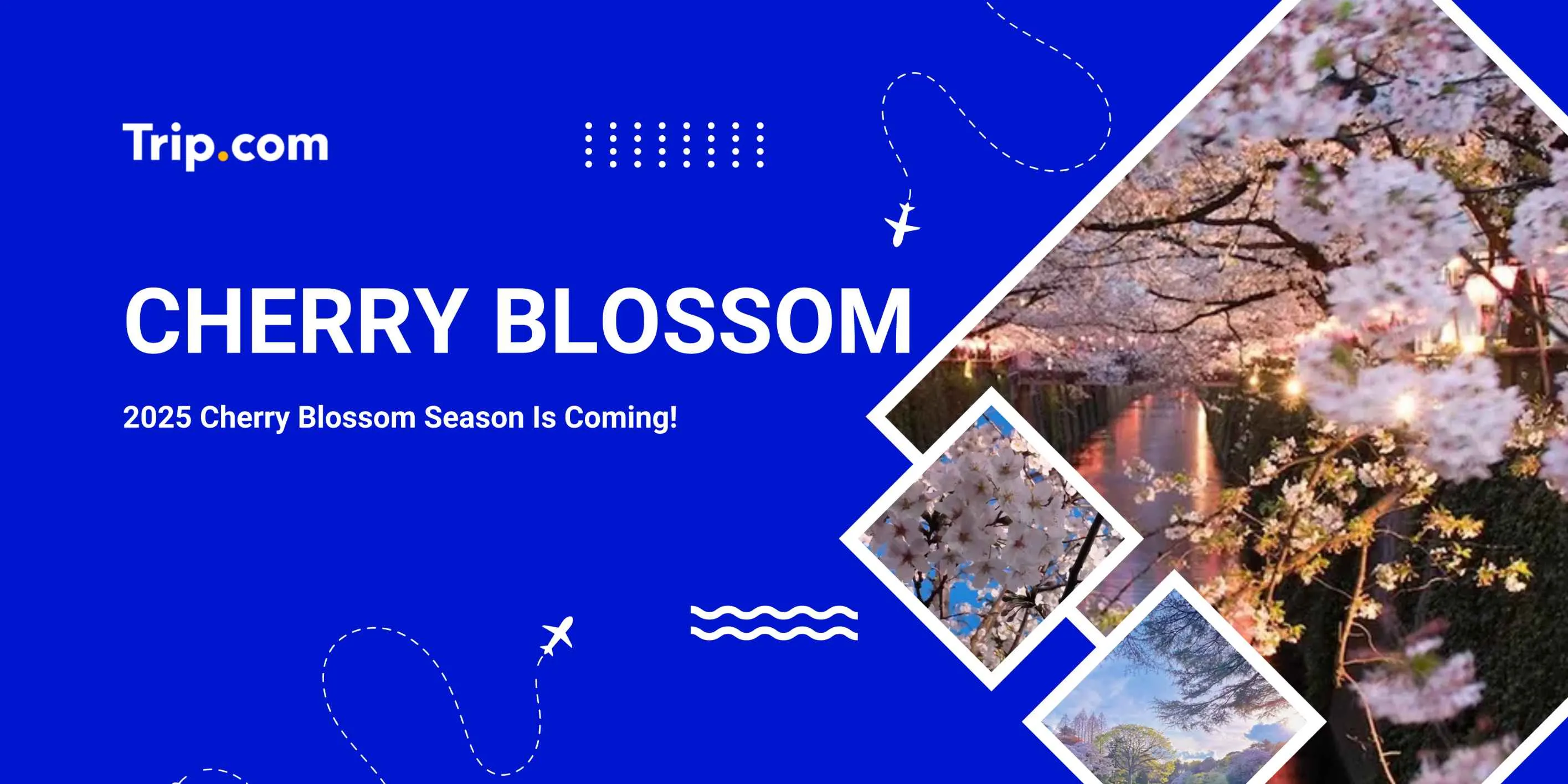 Trip.com

CHERRY BLOSSOM

2025 Cherry Blossom Season Is Coming!